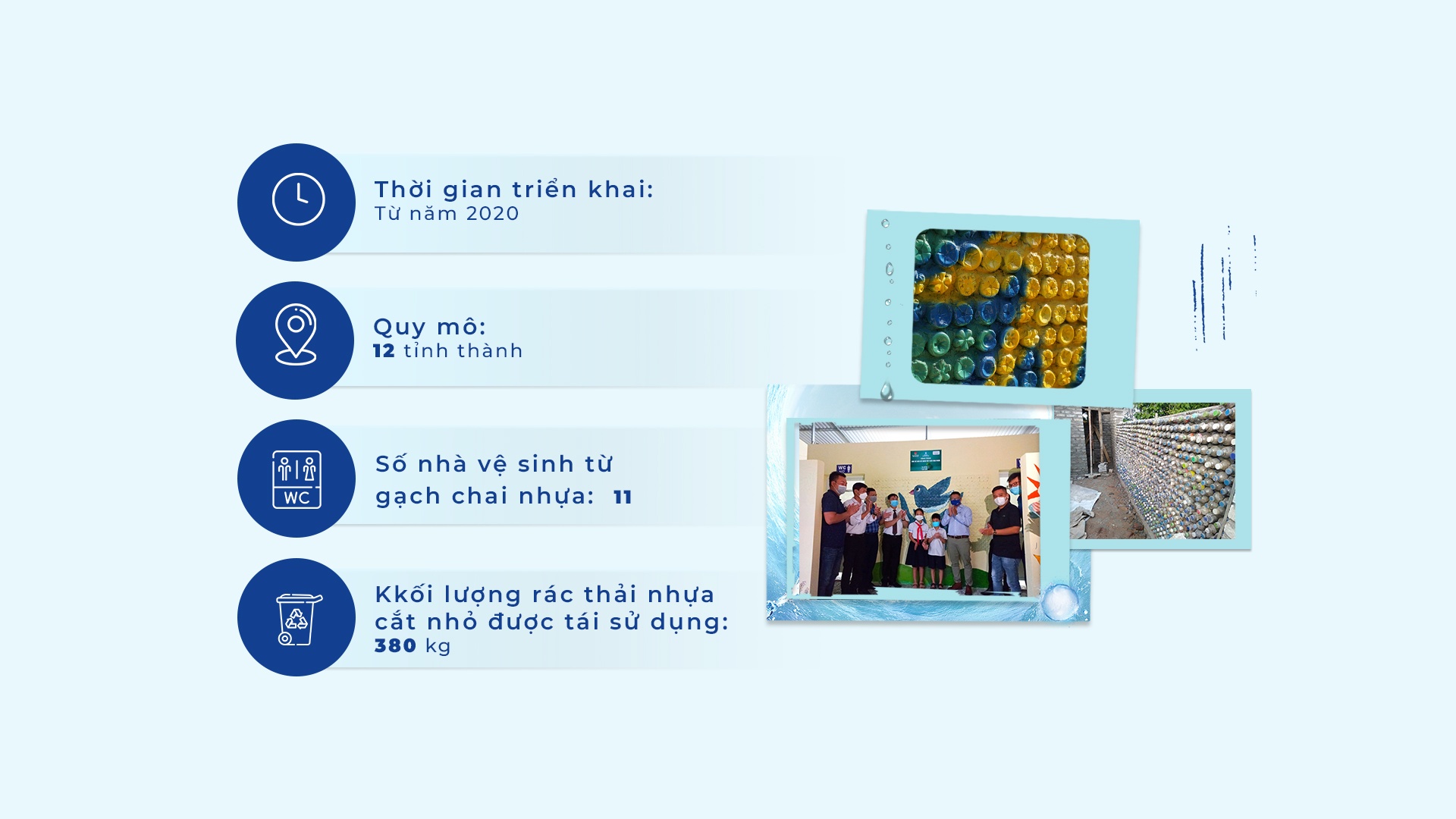 Thời gian triển khai:
Từ năm 2020

Quy mô:
12 tỉnh thành

WC

Số nhà vệ sinh từ gạch chai nhựa: 11

Kkối lượng rác thải nhựa cắt nhỏ được tái sử dụng:
380 kg

WC